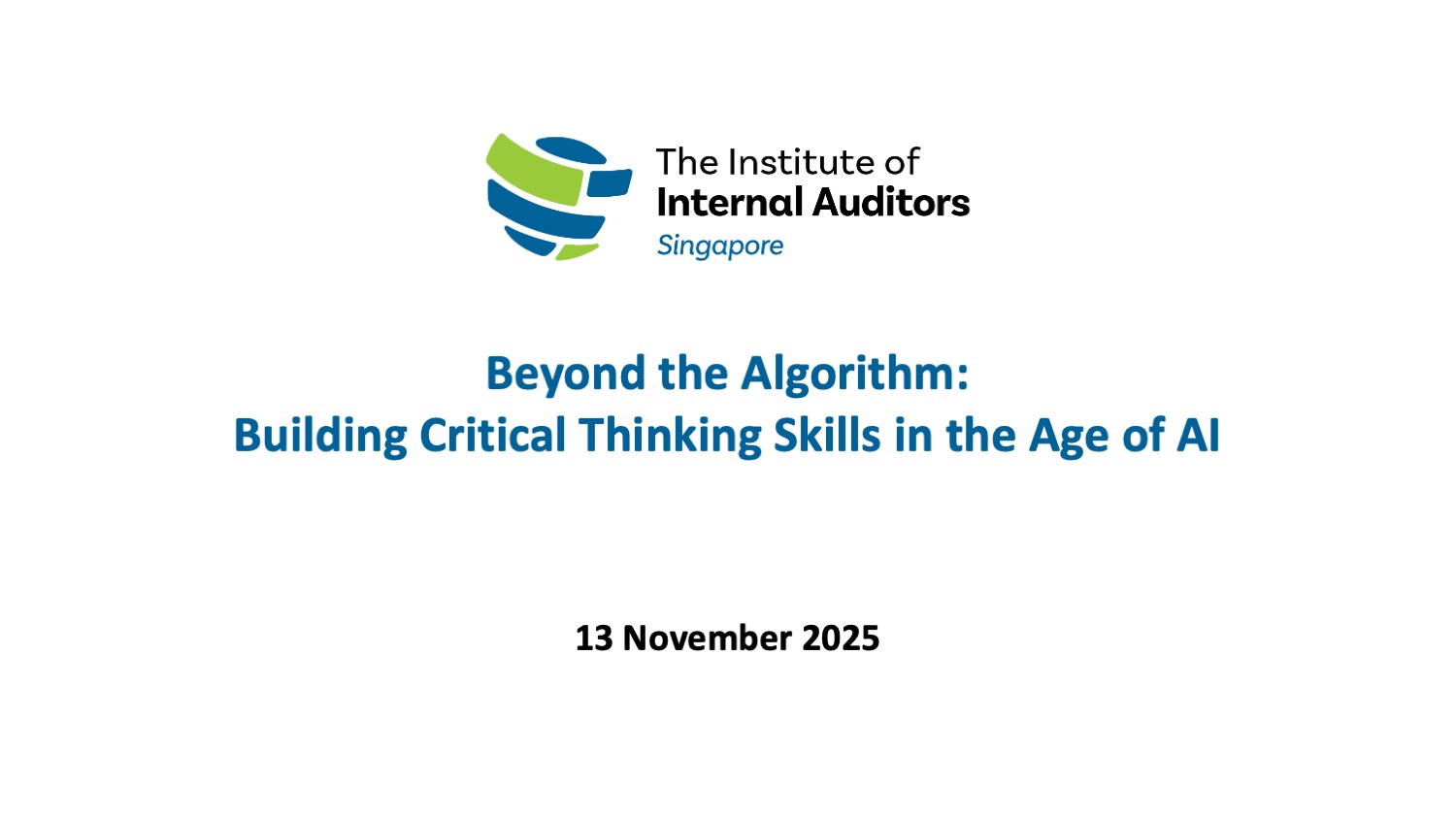 The Institute of
Internal Auditors
Singapore

Beyond the Algorithm:
Building Critical Thinking Skills in the Age of AI

13 November 2025